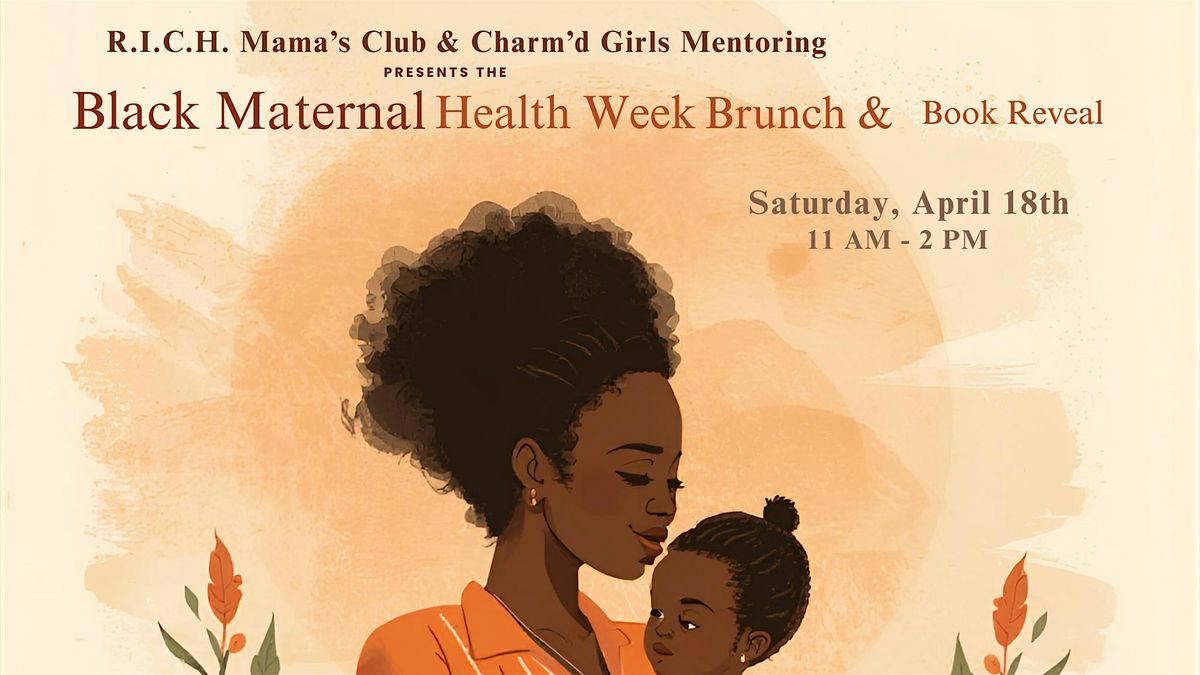 R.I.C.H. Mama's Club & Charm'd Girls Mentoring
PRESENTS THE
Black Maternal Health Week Brunch & Book Reveal

Saturday, April 18th
11 AM - 2 PM